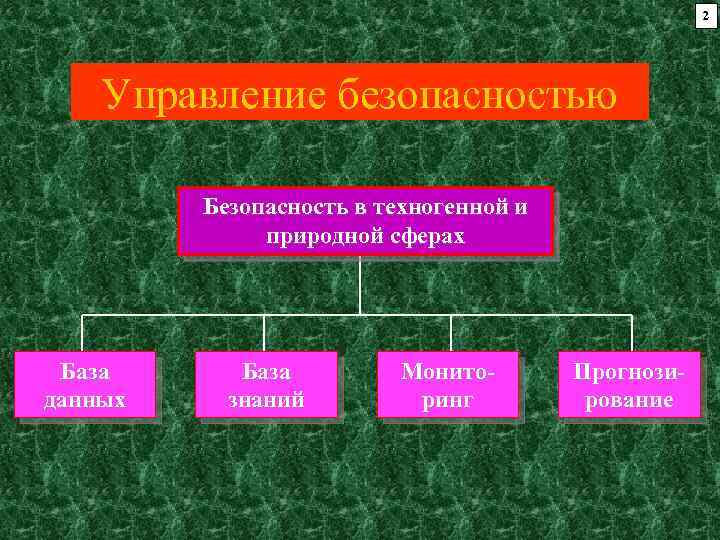 2

Управление безопасностью

Безопасность в техногенной и природной сферах

База данных

База знаний

Мониторинг

Прогнозирование